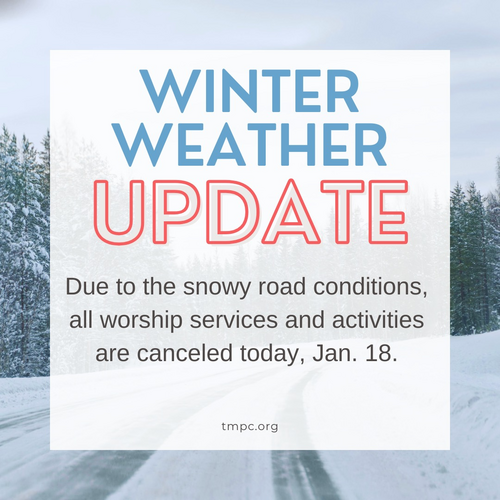 WINTER WEATHER UPDATE

Due to the snowy road conditions, all worship services and activities are canceled today, Jan. 18.

tmpc.org